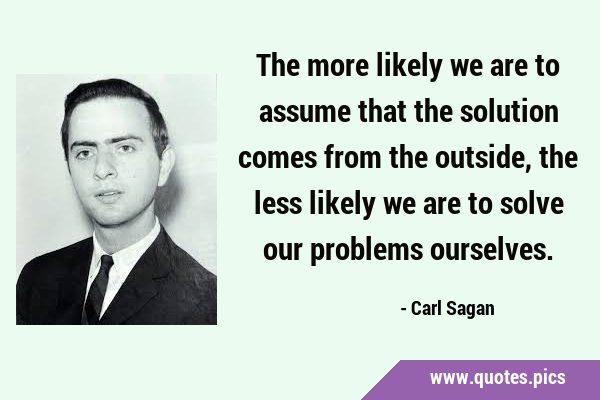 The more likely we are to assume that the solution comes from the outside, the less likely we are to solve our problems ourselves.

- Carl Sagan

www.quotes.pics